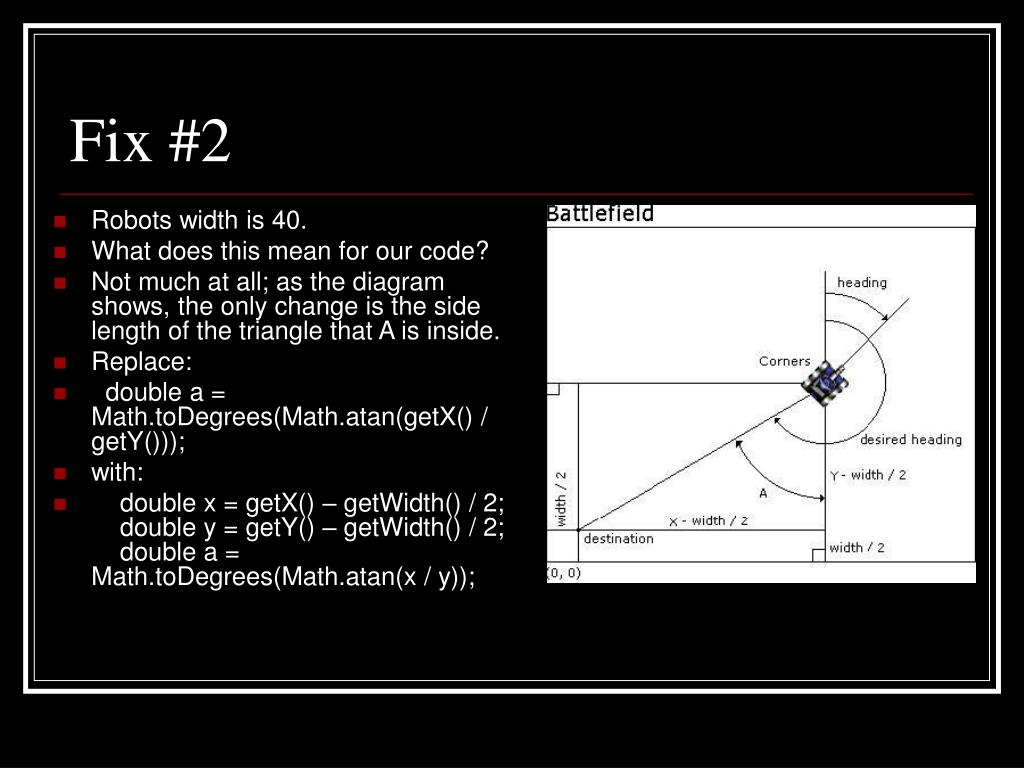 Fix #2

Robots width is 40.

What does this mean for our code?

Not much at all; as the diagram shows, the only change is the side length of the triangle that A is inside.

Replace:

double a = Math.toDegrees(Math.atan(getX() / getY()));

with:

double x = getX() – getWidth() / 2;
double y = getY() – getWidth() / 2;
double a = Math.toDegrees(Math.atan(x / y));

Battlefield

heading

Corners

desired heading

Y - width / 2

A

width / 2

X - width / 2

destination

width / 2

(0, 0)